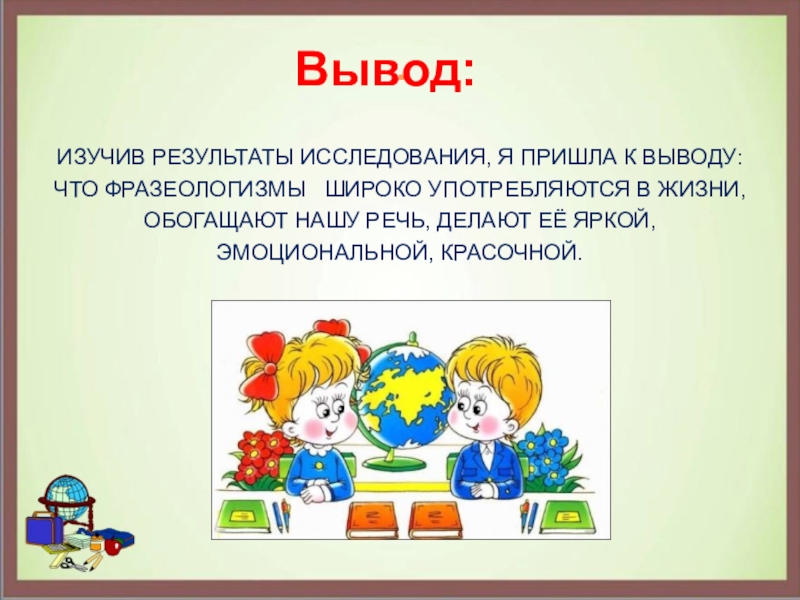 Вывод:

ИЗУЧИВ РЕЗУЛЬТАТЫ ИССЛЕДОВАНИЯ, Я ПРИШЛА К ВЫВОДУ: ЧТО ФРАЗЕОЛОГИЗМЫ ШИРОКО УПОТРЕБЛЯЮТСЯ В ЖИЗНИ, ОБОГАЩАЮТ НАШУ РЕЧЬ, ДЕЛАЮТ ЕЁ ЯРКОЙ, ЭМОЦИОНАЛЬНОЙ, КРАСОЧНОЙ.